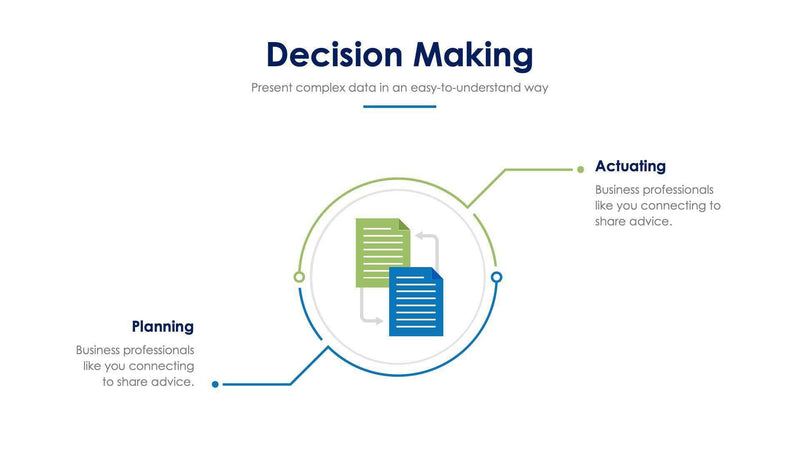 Decision Making

Present complex data in an easy-to-understand way

Actuating

Business professionals like you connecting to share advice.

Planning

Business professionals like you connecting to share advice.